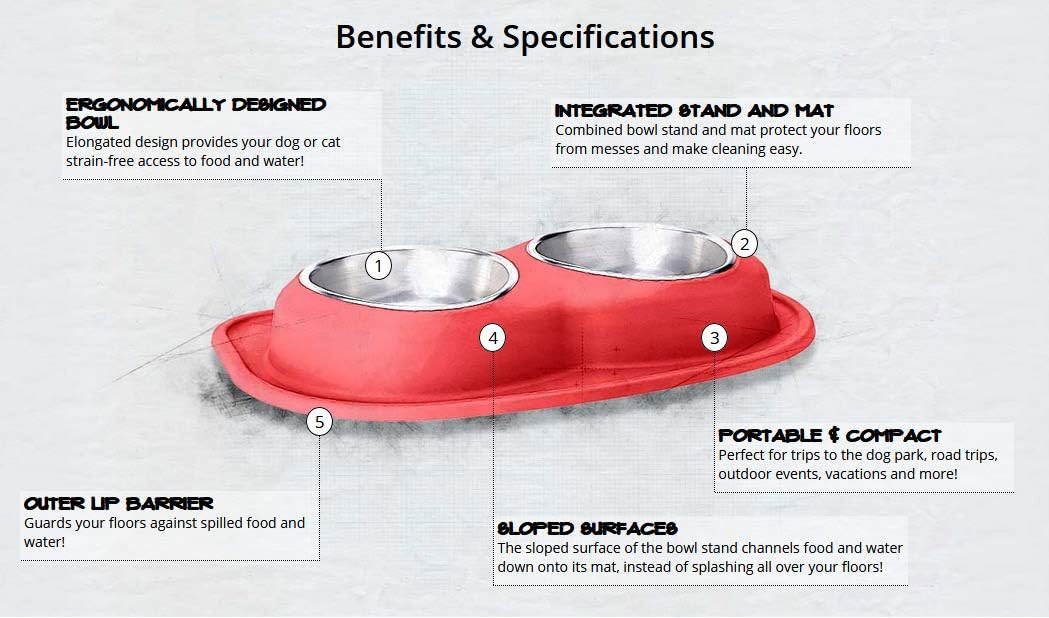 Benefits & Specifications

ERGONOMICALLY DESIGNED BOWL
Elongated design provides your dog or cat strain-free access to food and water!

INTEGRATED STAND AND MAT
Combined bowl stand and mat protect your floors from messes and make cleaning easy.

1

2

4

3

5

PORTABLE & COMPACT
Perfect for trips to the dog park, road trips, outdoor events, vacations and more!

OUTER LIP BARRIER
Guards your floors against spilled food and water!

SLOPED SURFACES
The sloped surface of the bowl stand channels food and water down onto its mat, instead of splashing all over your floors!